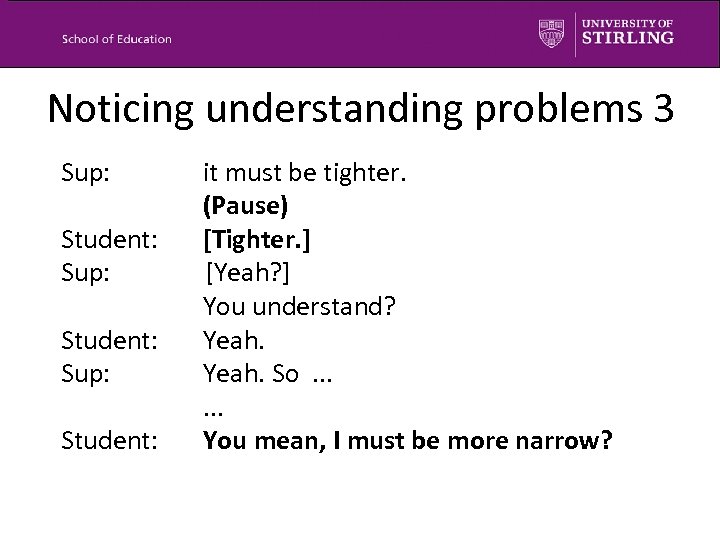 School of Education

UNIVERSITY OF STIRLING

Noticing understanding problems 3

Sup: it must be tighter.
(Pause)
Student: [Tighter.]
Sup: [Yeah?]
You understand?
Student: Yeah.
Sup: Yeah. So ...
...
Student: You mean, I must be more narrow?